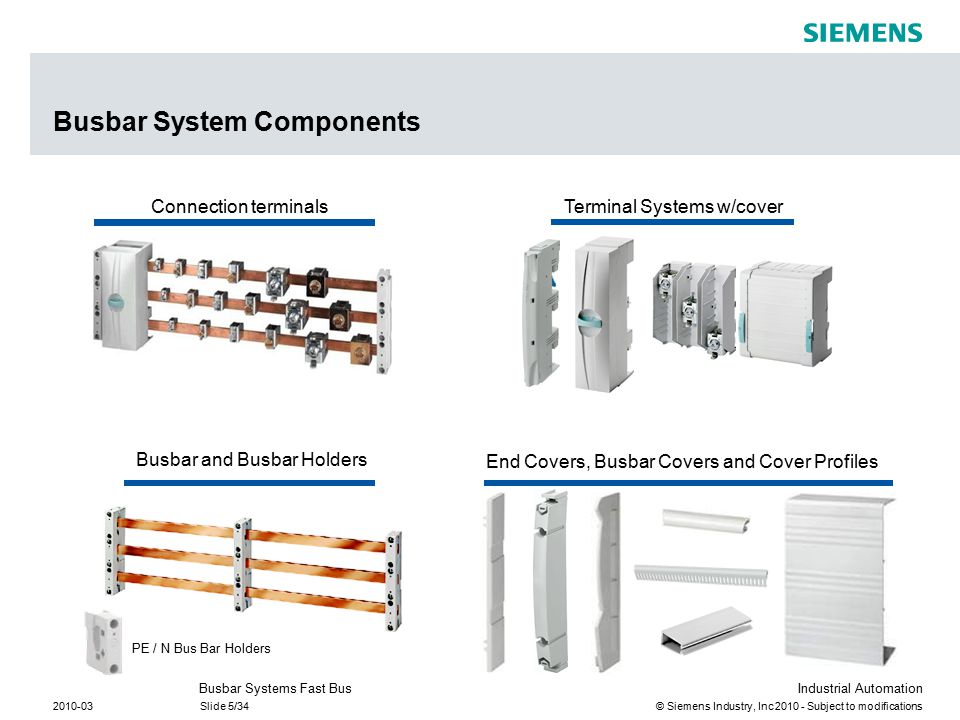 SIEMENS

Busbar System Components

Connection terminals

Terminal Systems w/cover

Busbar and Busbar Holders

End Covers, Busbar Covers and Cover Profiles

PE / N Bus Bar Holders

Busbar Systems Fast Bus

Industrial Automation

2010-03

Slide 5/34

© Siemens Industry, Inc 2010 - Subject to modifications